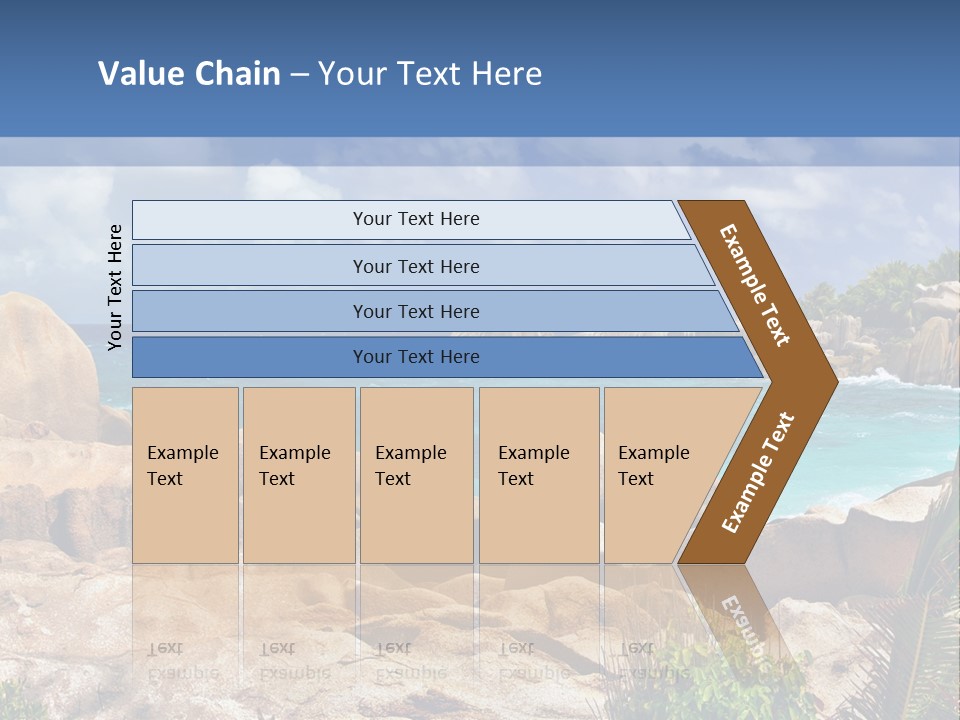 Value Chain – Your Text Here

Your Text Here

Your Text Here

Your Text Here

Your Text Here

Your Text Here

Example Text

Example Text

Example Text

Example Text

Example Text

Example Text

Example Text